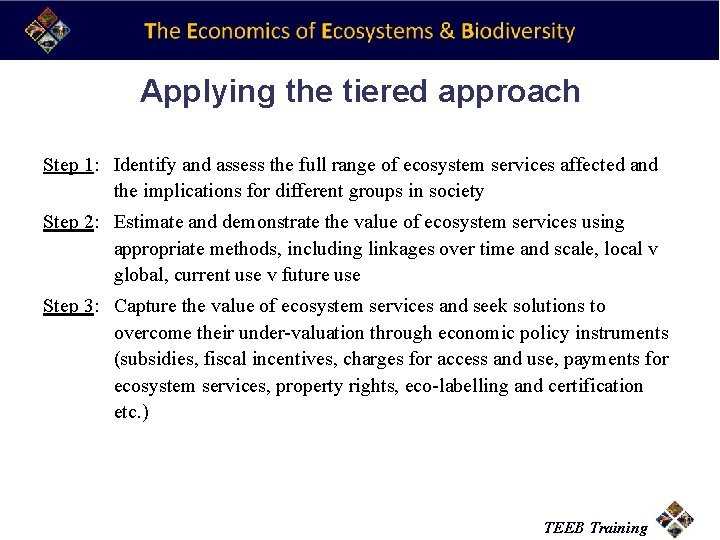 The Economics of Ecosystems & Biodiversity

Applying the tiered approach

Step 1: Identify and assess the full range of ecosystem services affected and the implications for different groups in society

Step 2: Estimate and demonstrate the value of ecosystem services using appropriate methods, including linkages over time and scale, local v global, current use v future use

Step 3: Capture the value of ecosystem services and seek solutions to overcome their under-valuation through economic policy instruments (subsidies, fiscal incentives, charges for access and use, payments for ecosystem services, property rights, eco-labelling and certification etc.)

TEEB Training